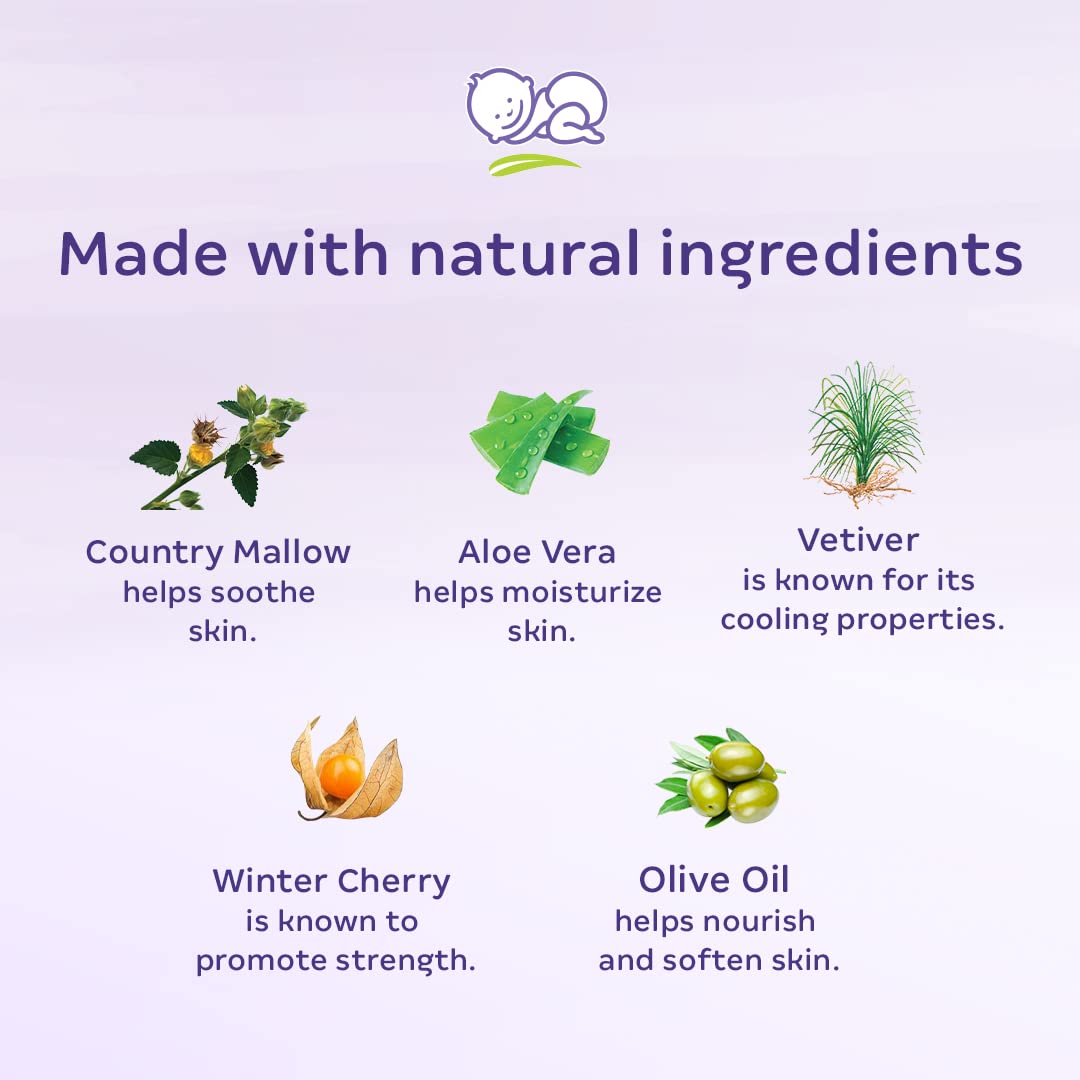 Made with natural ingredients

Country Mallow helps soothe skin.

Aloe Vera helps moisturize skin.

Vetiver is known for its cooling properties.

Winter Cherry is known to promote strength.

Olive Oil helps nourish and soften skin.